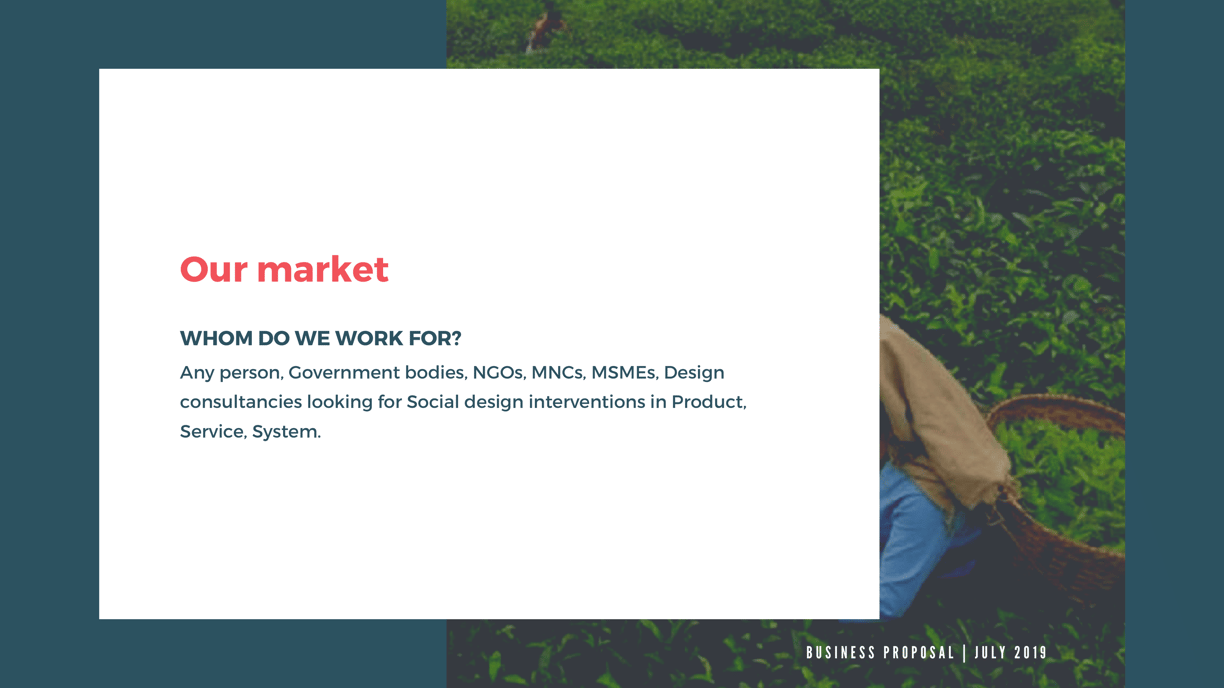 Our market

WHOM DO WE WORK FOR?

Any person, Government bodies, NGOs, MNCs, MSMEs, Design consultancies looking for Social design interventions in Product, Service, System.

BUSINESS PROPOSAL | JULY 2019